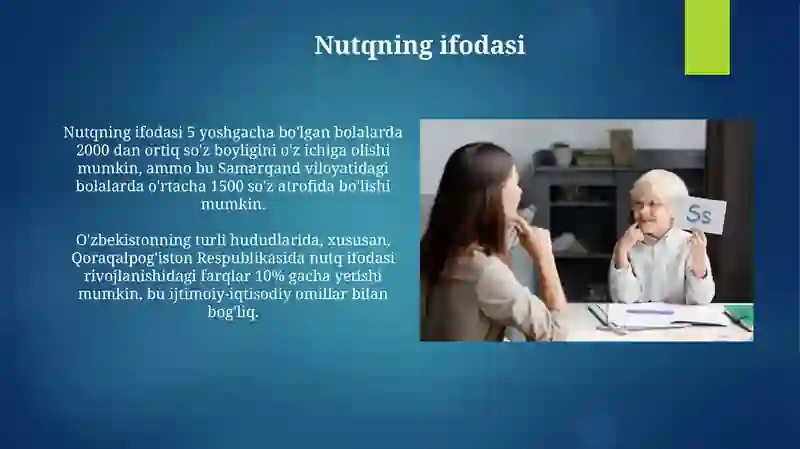 Nutqning ifodasi

Nutqning ifodasi 5 yoshgacha bo'lgan bolalarda 2000 dan ortiq so'z boyligini o'z ichiga olishi mumkin, ammo bu Samarqand viloyatidagi bolalarda o'rtacha 1500 so'z atrofida bo'lishi mumkin.

O'zbekistonning turli hududlarida, xususan, Qoraqalpog'iston Respublikasida nutq ifodasi rivojlanishidagi farqlar 10% gacha yetishi mumkin, bu ijtimoiy-iqtisodiy omillar bilan bog'liq.

Ss